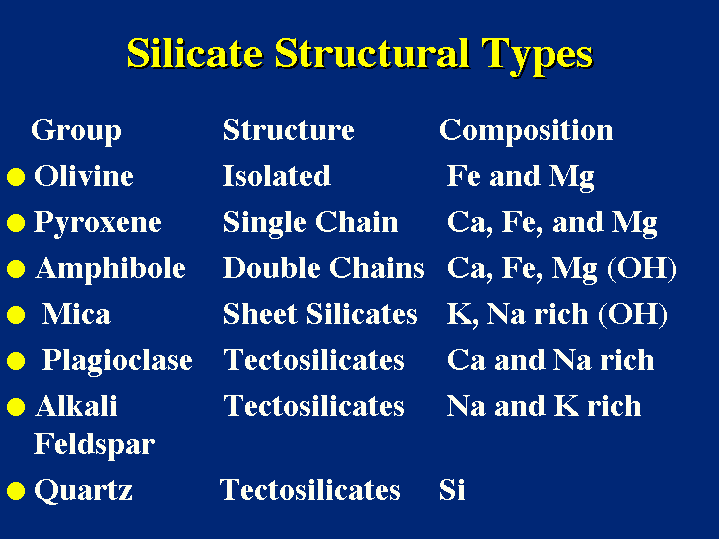 Silicate Structural Types

| Group | Structure | Composition |
|---|---|---|
| Olivine | Isolated | Fe and Mg |
| Pyroxene | Single Chain | Ca, Fe, and Mg |
| Amphibole | Double Chains | Ca, Fe, Mg (OH) |
| Mica | Sheet Silicates | K, Na rich (OH) |
| Plagioclase | Tectosilicates | Ca and Na rich |
| Alkali Feldspar | Tectosilicates | Na and K rich |
| Quartz | Tectosilicates | Si |